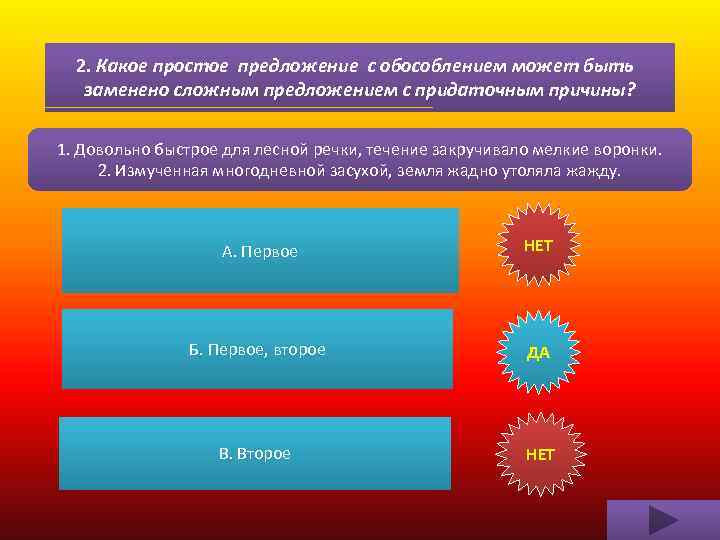 2. Какое простое предложение с обособлением может быть заменено сложным предложением с придаточным причины?

1. Довольно быстрое для лесной речки, течение закручивало мелкие воронки.
2. Измученная многодневной засухой, земля жадно утоляла жажду.

А. Первое

НЕТ

Б. Первое, второе

ДА

В. Второе

НЕТ